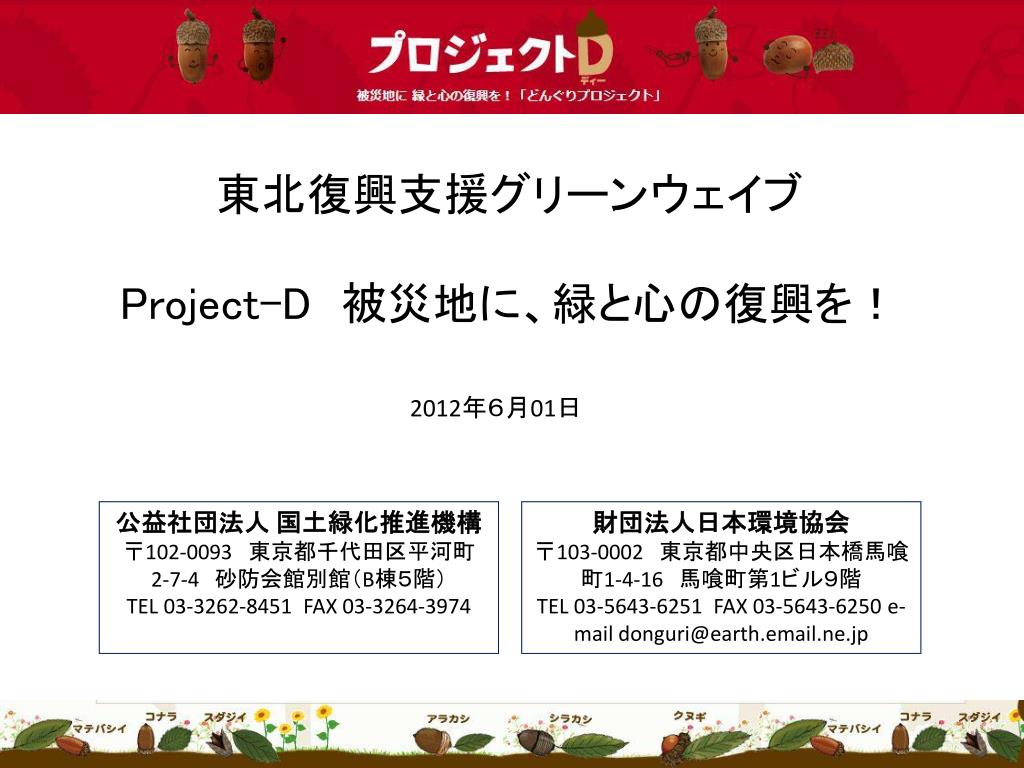 プロジェクトD
ディー
被災地に 緑と心の復興を！「どんぐりプロジェクト」

東北復興支援グリーンウェイブ

Project-D　被災地に、緑と心の復興を！

2012年６月01日

公益社団法人 国土緑化推進機構
〒102-0093　東京都千代田区平河町2-7-4　砂防会館別館（B棟５階）
TEL 03-3262-8451　FAX 03-3264-3974

財団法人日本環境協会
〒103-0002　東京都中央区日本橋馬喰町1-4-16　馬喰町第1ビル９階
TEL 03-5643-6251　FAX 03-5643-6250 e-mail donguri@earth.email.ne.jp

マテバシイ　コナラ　スダジイ　アラカシ　シラカシ　クヌギ　マテバシイ　コナラ　スダジイ